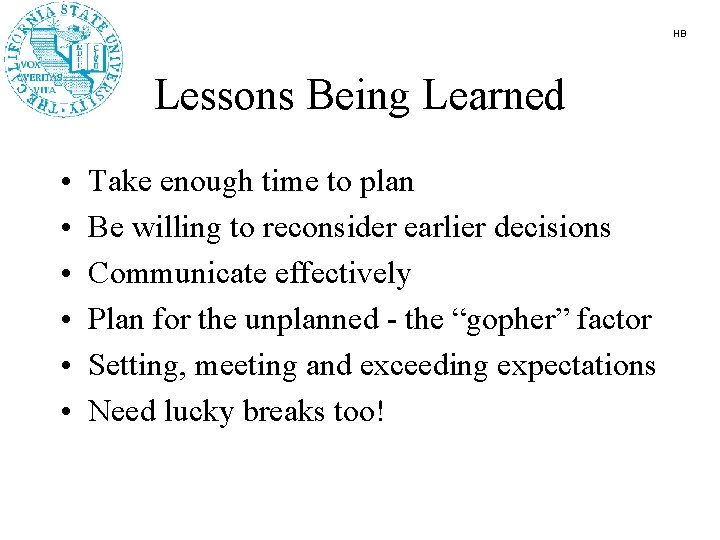 THE CALIFORNIA STATE UNIVERSITY
VOX VERITAS VITA

HB

Lessons Being Learned

• Take enough time to plan
• Be willing to reconsider earlier decisions
• Communicate effectively
• Plan for the unplanned - the “gopher” factor
• Setting, meeting and exceeding expectations
• Need lucky breaks too!